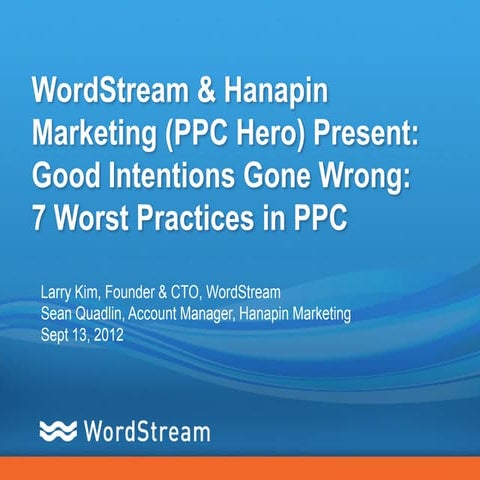 WordStream & Hanapin Marketing (PPC Hero) Present: Good Intentions Gone Wrong: 7 Worst Practices in PPC

Larry Kim, Founder & CTO, WordStream
Sean Quadlin, Account Manager, Hanapin Marketing
Sept 13, 2012

WordStream